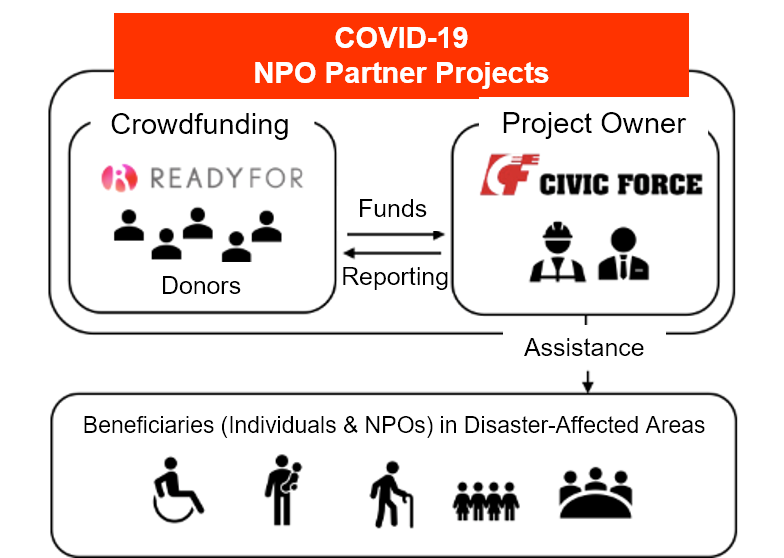 COVID-19
NPO Partner Projects

Crowdfunding

READYFOR

Donors

Funds

Reporting

Project Owner

CIVIC FORCE

Assistance

Beneficiaries (Individuals & NPOs) in Disaster-Affected Areas